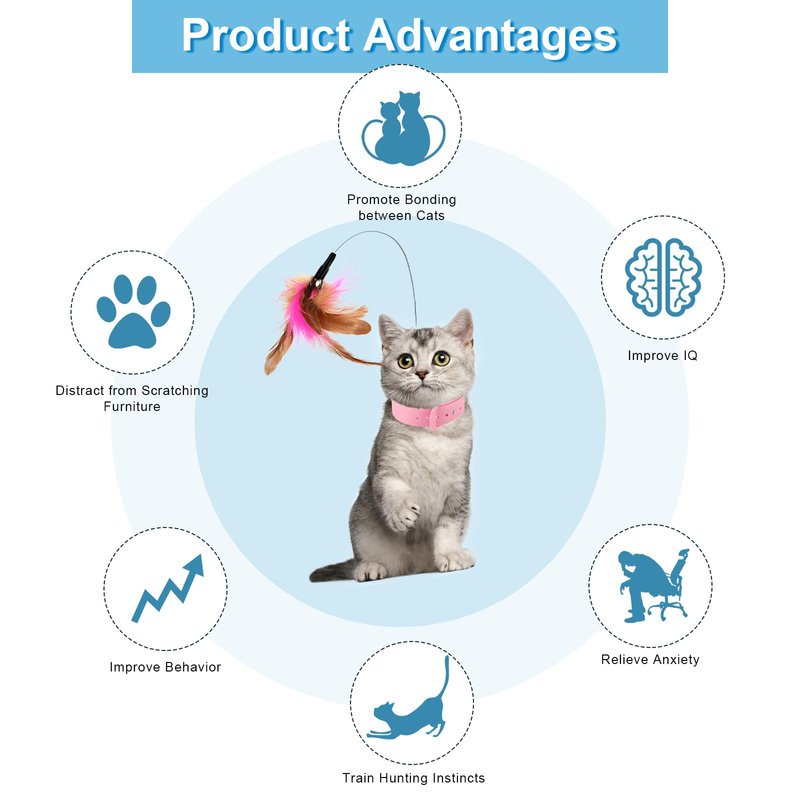 Product Advantages

Promote Bonding between Cats

Distract from Scratching Furniture

Improve IQ

Improve Behavior

Relieve Anxiety

Train Hunting Instincts